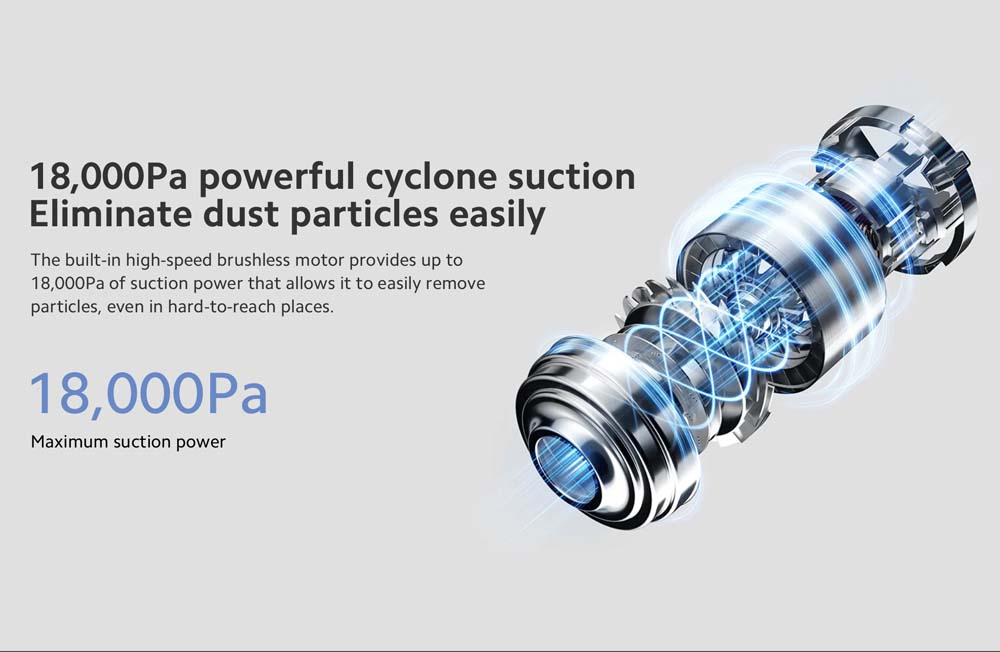 18,000Pa powerful cyclone suction
Eliminate dust particles easily

The built-in high-speed brushless motor provides up to 18,000Pa of suction power that allows it to easily remove particles, even in hard-to-reach places.

18,000Pa

Maximum suction power